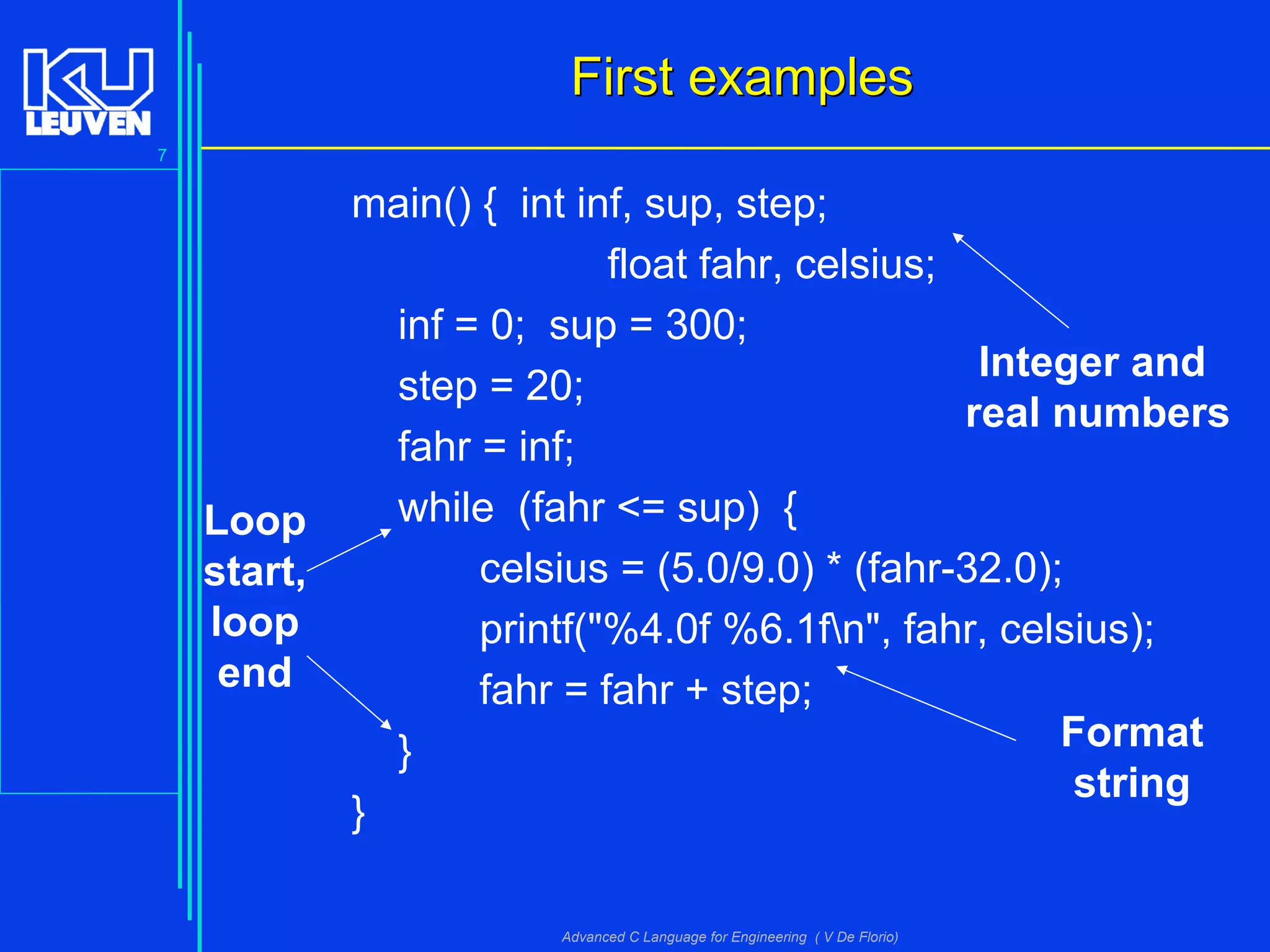 KU LEUVEN

7

First examples

main() { int inf, sup, step;
float fahr, celsius;
inf = 0; sup = 300;
step = 20;
fahr = inf;
while (fahr <= sup) {
celsius = (5.0/9.0) * (fahr-32.0);
printf("%4.0f %6.1f\n", fahr, celsius);
fahr = fahr + step;
}
}

Integer and real numbers

Loop start, loop end

Format string

Advanced C Language for Engineering ( V De Florio)